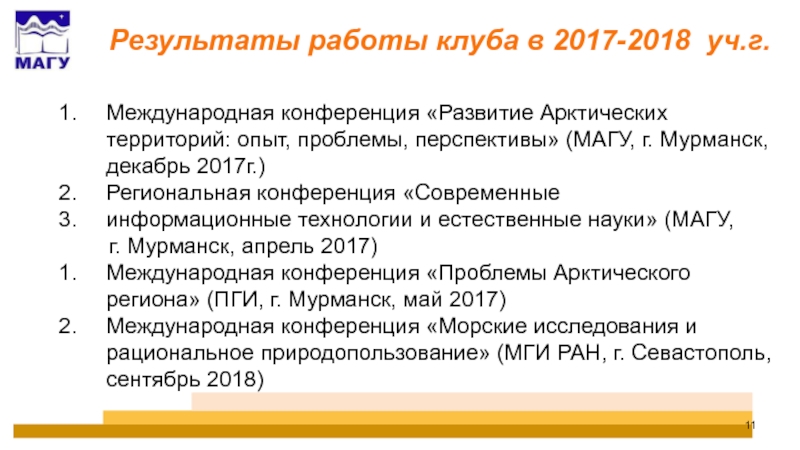 МАГУ

Результаты работы клуба в 2017-2018 уч.г.

1. Международная конференция «Развитие Арктических территорий: опыт, проблемы, перспективы» (МАГУ, г. Мурманск, декабрь 2017г.)
2. Региональная конференция «Современные
3. информационные технологии и естественные науки» (МАГУ, г. Мурманск, апрель 2017)
1. Международная конференция «Проблемы Арктического региона» (ПГИ, г. Мурманск, май 2017)
2. Международная конференция «Морские исследования и рациональное природопользование» (МГИ РАН, г. Севастополь, сентябрь 2018)

11